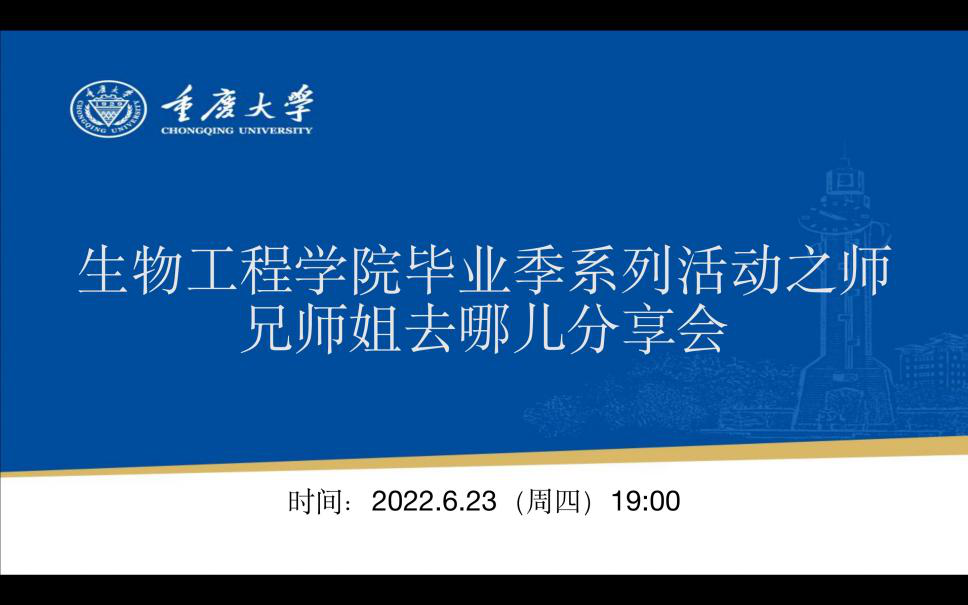 重庆大学
CHONGQING UNIVERSITY

生物工程学院毕业季系列活动之师兄师姐去哪儿分享会

时间：2022.6.23（周四）19:00